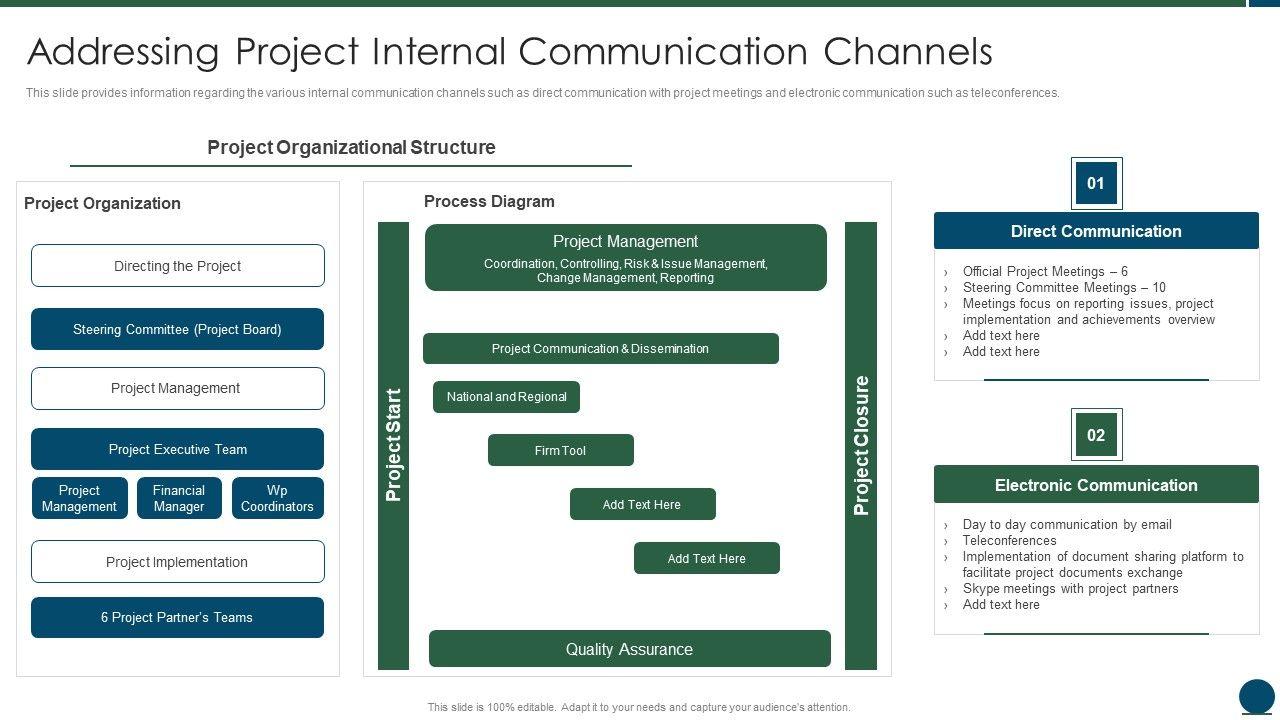 Addressing Project Internal Communication Channels

This slide provides information regarding the various internal communication channels such as direct communication with project meetings and electronic communication such as teleconferences.

Project Organizational Structure

Project Organization

Directing the Project

Steering Committee (Project Board)

Project Management

Project Executive Team

Project Management

Financial Manager

Wp Coordinators

Project Implementation

6 Project Partner's Teams

Process Diagram

Project Start

Project Management
Coordination, Controlling, Risk & Issue Management, Change Management, Reporting

Project Communication & Dissemination

National and Regional

Firm Tool

Add Text Here

Add Text Here

Quality Assurance

Project Closure

01

Direct Communication

› Official Project Meetings – 6
› Steering Committee Meetings – 10
› Meetings focus on reporting issues, project implementation and achievements overview
› Add text here
› Add text here

02

Electronic Communication

› Day to day communication by email
› Teleconferences
› Implementation of document sharing platform to facilitate project documents exchange
› Skype meetings with project partners
› Add text here

This slide is 100% editable. Adapt it to your needs and capture your audience's attention.